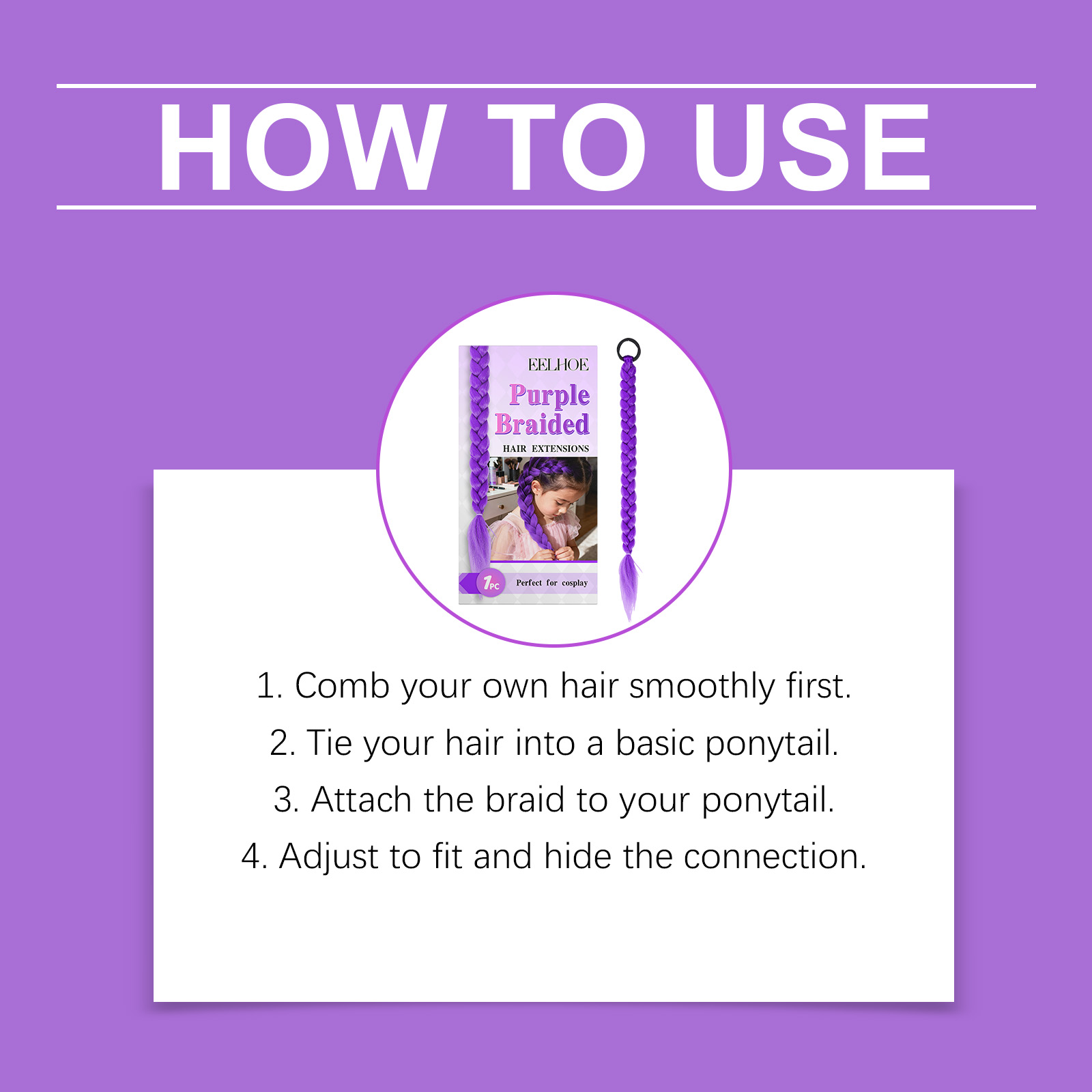 HOW TO USE

EELHOE

Purple Braided

HAIR EXTENSIONS

1PC

Perfect for cosplay

1. Comb your own hair smoothly first.

2. Tie your hair into a basic ponytail.

3. Attach the braid to your ponytail.

4. Adjust to fit and hide the connection.